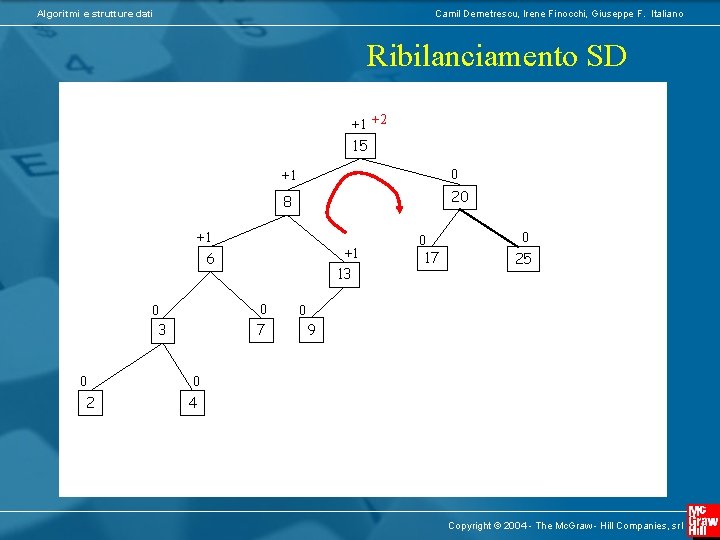 Algoritmi e strutture dati

Camil Demetrescu, Irene Finocchi, Giuseppe F. Italiano

Ribilanciamento SD

+1 +2
15

+1
8

0
20

+1
6

+1
13

0
17

0
25

0
3

0
7

0
9

0
2

0
4

Copyright © 2004 - The McGraw - Hill Companies, srl

Mc Graw Hill